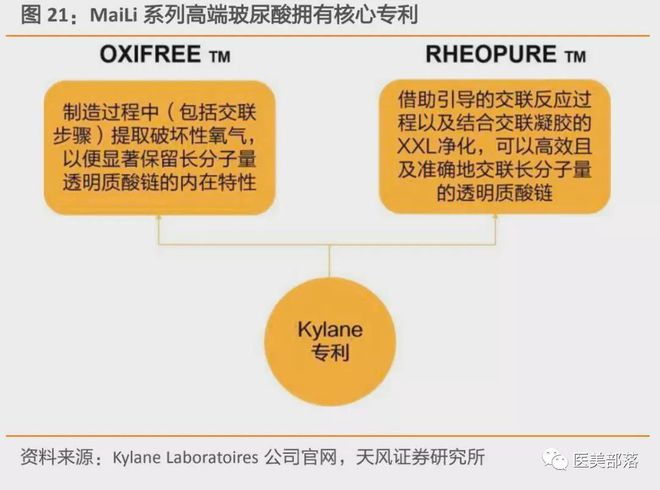 图 21：MaiLi 系列高端玻尿酸拥有核心专利

OXIFREE TM

制造过程中（包括交联步骤）提取破坏性氧气，以便显著保留长分子量透明质酸链的内在特性

RHEOPURE TM

借助引导的交联反应过程以及结合交联凝胶的XXL净化，可以高效且及准确地交联长分子量的透明质酸链

Kylane
专利

资料来源：Kylane Laboratoires 公司官网，天风证券研究所

医美部落